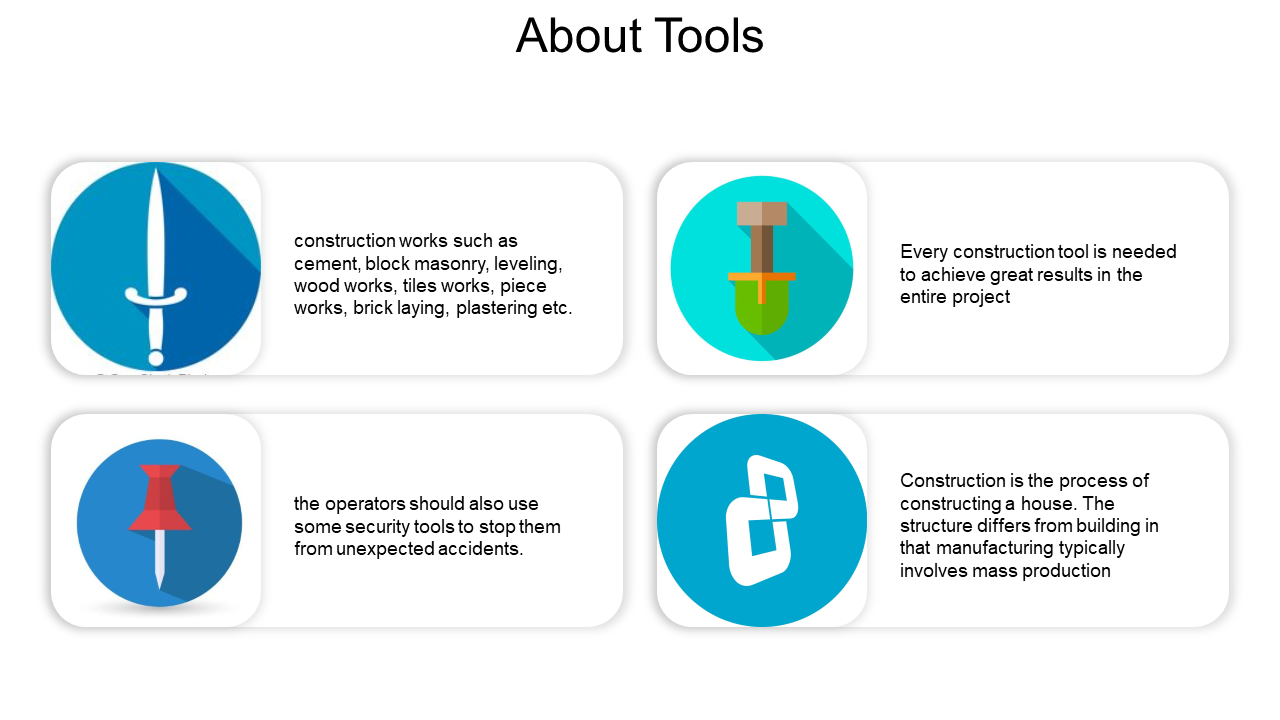 About Tools

construction works such as cement, block masonry, leveling, wood works, tiles works, piece works, brick laying, plastering etc.

Every construction tool is needed to achieve great results in the entire project

the operators should also use some security tools to stop them from unexpected accidents.

Construction is the process of constructing a house. The structure differs from building in that manufacturing typically involves mass production